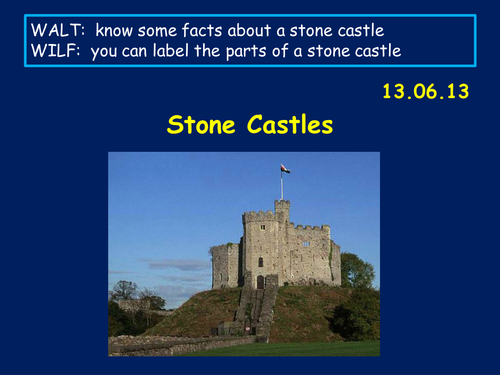 WALT: know some facts about a stone castle
WILF: you can label the parts of a stone castle

13.06.13

Stone Castles